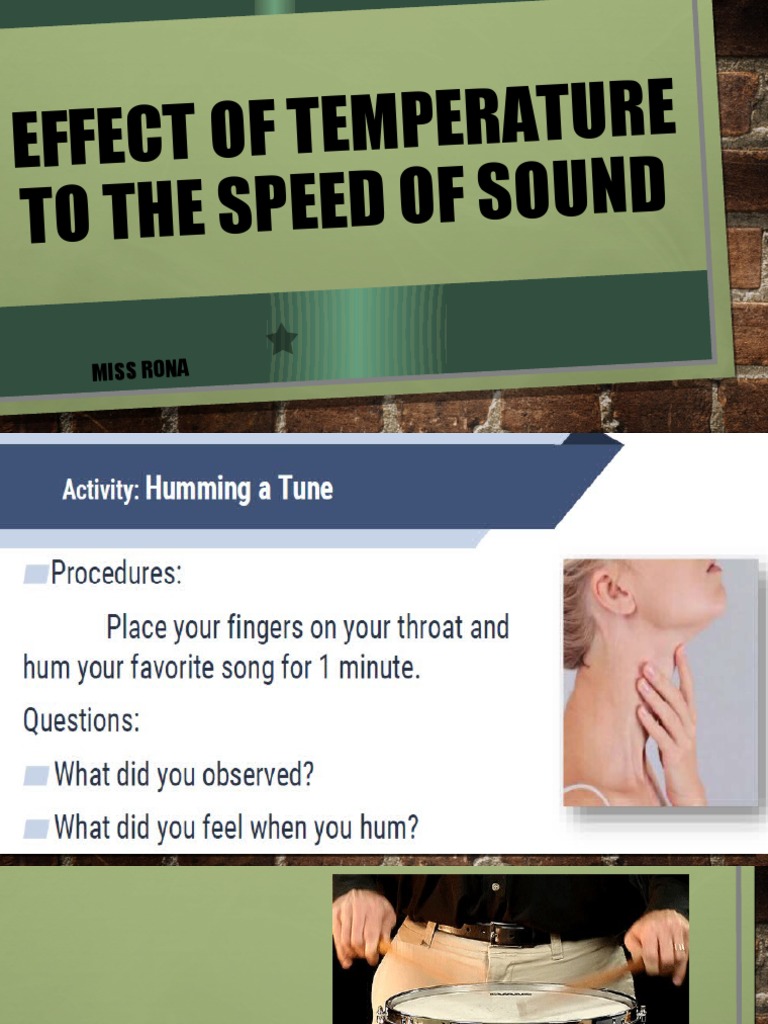 EFFECT OF TEMPERATURE TO THE SPEED OF SOUND

MISS RONA

Activity: Humming a Tune

Procedures:

Place your fingers on your throat and hum your favorite song for 1 minute.

Questions:

What did you observed?

What did you feel when you hum?